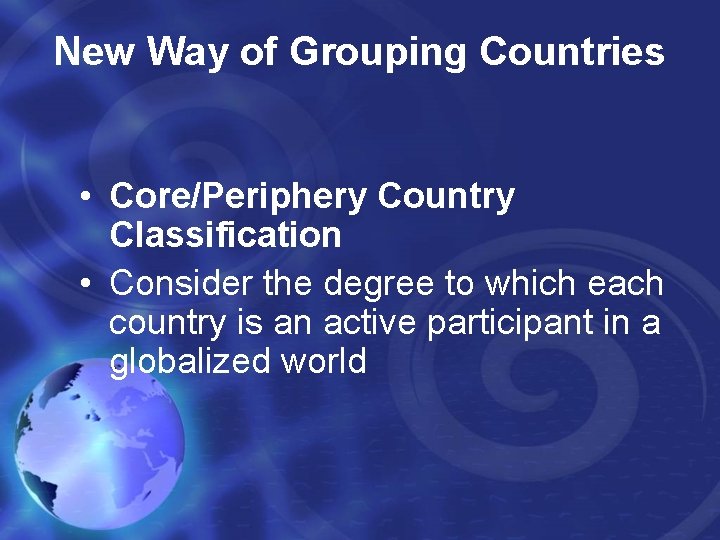 New Way of Grouping Countries

• Core/Periphery Country Classification
• Consider the degree to which each country is an active participant in a globalized world